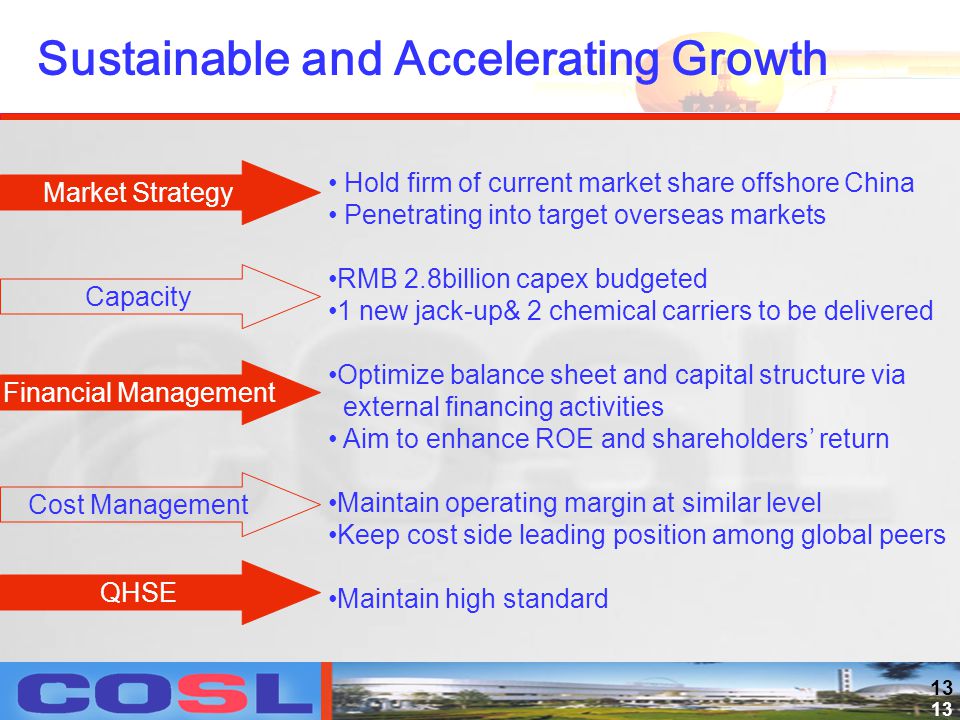 Sustainable and Accelerating Growth

Market Strategy

• Hold firm of current market share offshore China
• Penetrating into target overseas markets

Capacity

•RMB 2.8billion capex budgeted
•1 new jack-up& 2 chemical carriers to be delivered

Financial Management

•Optimize balance sheet and capital structure via external financing activities
• Aim to enhance ROE and shareholders' return

Cost Management

•Maintain operating margin at similar level
•Keep cost side leading position among global peers

QHSE

•Maintain high standard

COSL

13
13